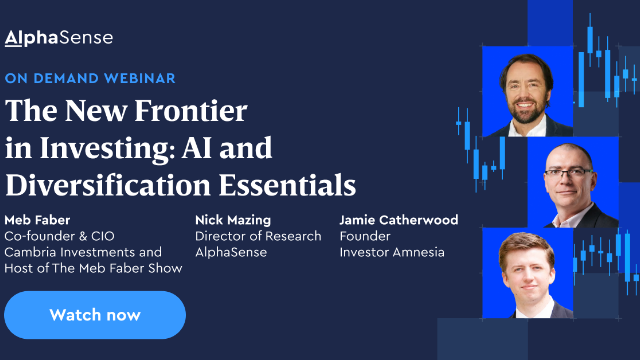 AlphaSense

ON DEMAND WEBINAR

The New Frontier in Investing: AI and Diversification Essentials

Meb Faber
Co-founder & CIO
Cambria Investments and Host of The Meb Faber Show

Nick Mazing
Director of Research
AlphaSense

Jamie Catherwood
Founder
Investor Amnesia

Watch now